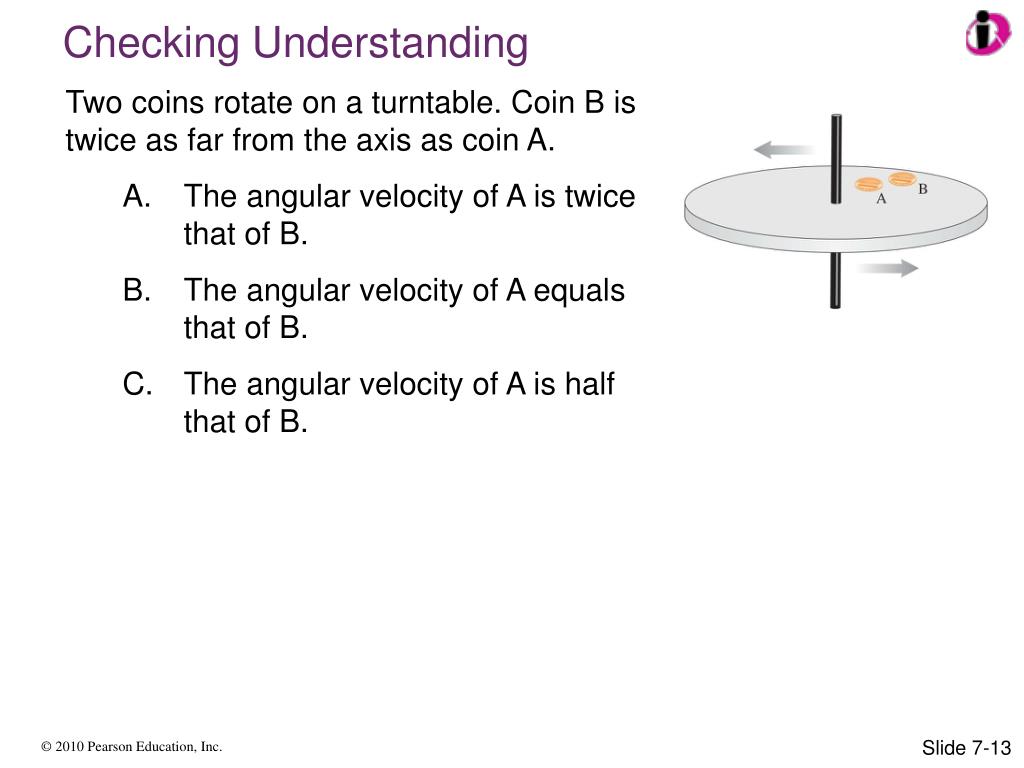 Checking Understanding

Two coins rotate on a turntable. Coin B is twice as far from the axis as coin A.

A. The angular velocity of A is twice that of B.

B. The angular velocity of A equals that of B.

C. The angular velocity of A is half that of B.

A

B

© 2010 Pearson Education, Inc.

Slide 7-13